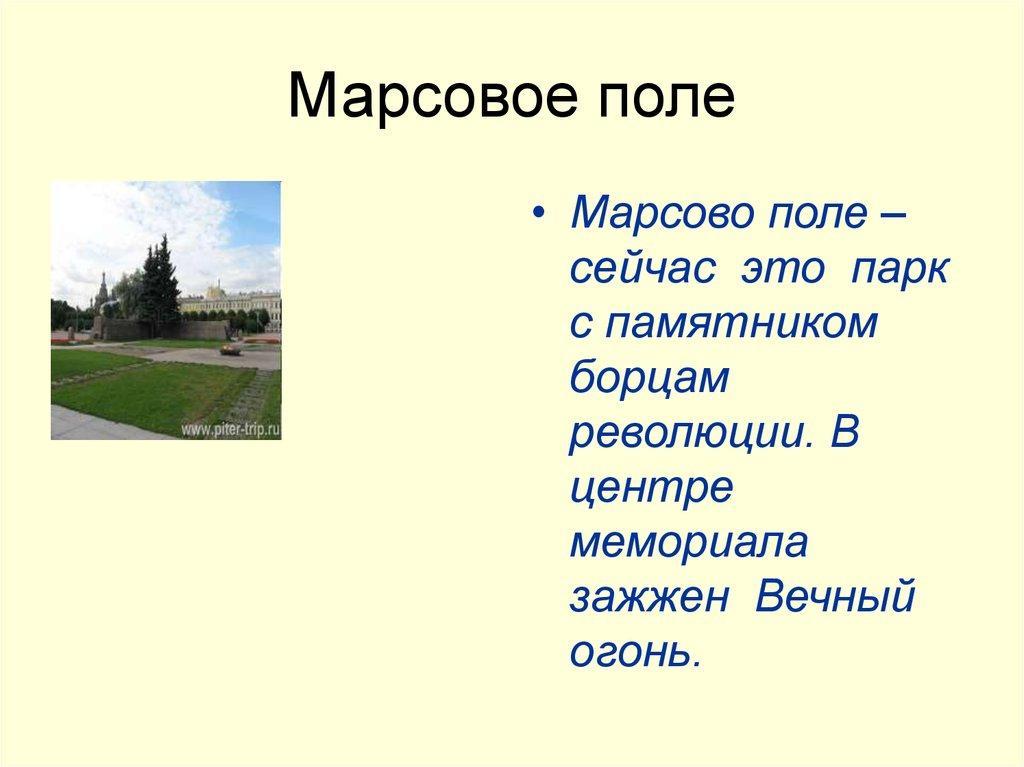 Марсовое поле

www.piter-trip.ru

• Марсово поле – сейчас это парк с памятником борцам революции. В центре мемориала зажжен Вечный огонь.